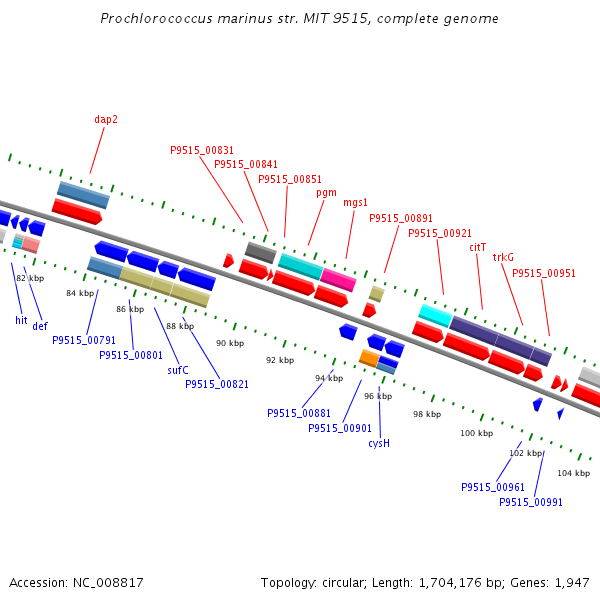 Prochlorococcus marinus str. MIT 9515, complete genome

dap2

P9515_00831
P9515_00841
P9515_00851
pgm
mgs1
P9515_00891
P9515_00921
citT
trkG
P9515_00951

82 kbp
84 kbp
86 kbp
88 kbp
90 kbp
92 kbp
94 kbp
96 kbp
98 kbp
100 kbp
102 kbp
104 kbp

hit
def
P9515_00791
P9515_00801
sufC
P9515_00821
P9515_00881
P9515_00901
cysH
P9515_00961
P9515_00991

Accession: NC_008817

Topology: circular; Length: 1,704,176 bp; Genes: 1,947